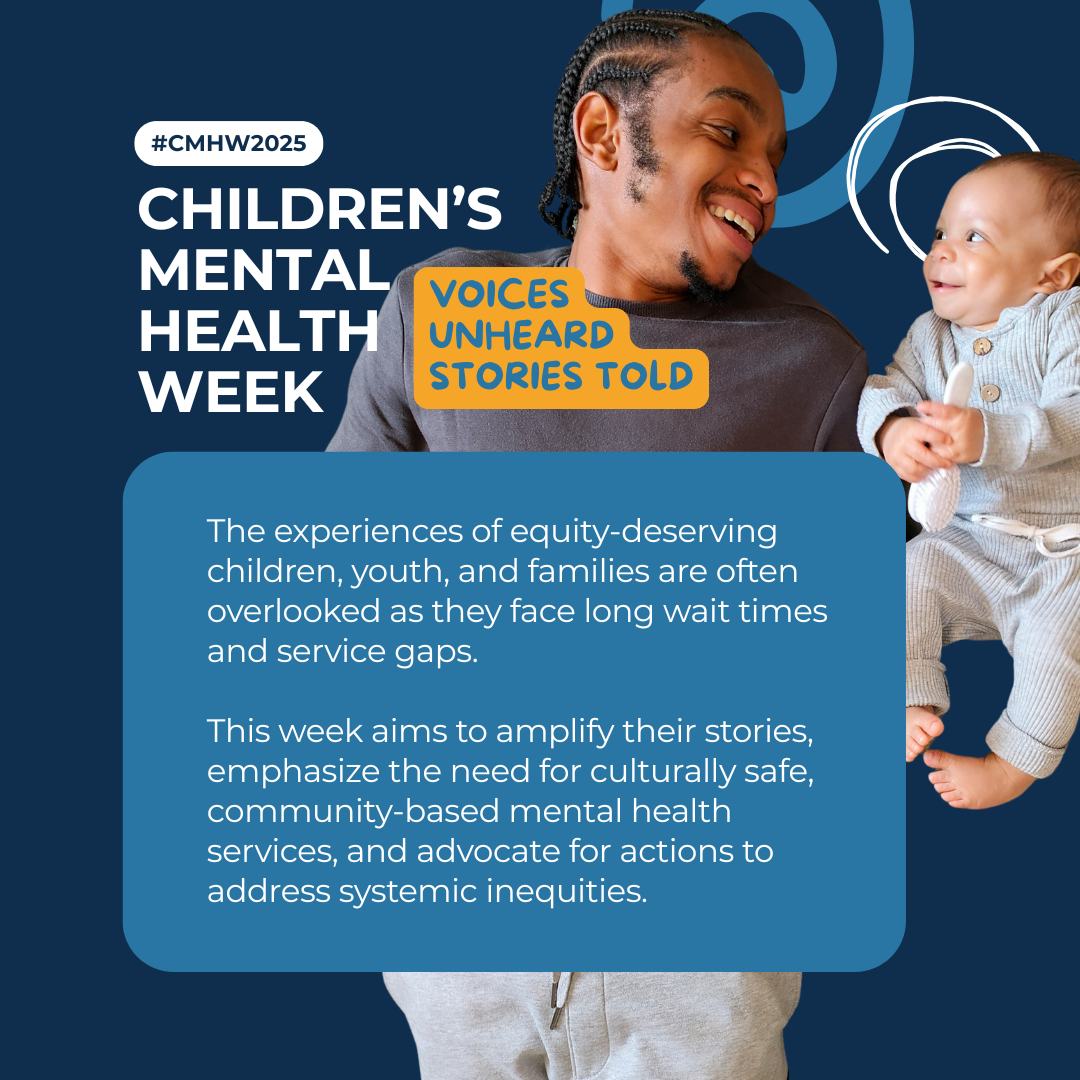 #CMHW2025

CHILDREN'S MENTAL HEALTH WEEK

VOICES UNHEARD STORIES TOLD

The experiences of equity-deserving children, youth, and families are often overlooked as they face long wait times and service gaps.

This week aims to amplify their stories, emphasize the need for culturally safe, community-based mental health services, and advocate for actions to address systemic inequities.